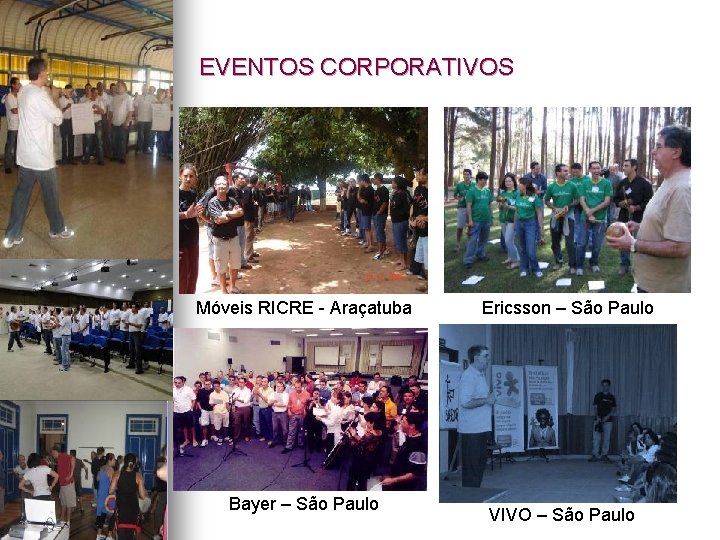 EVENTOS CORPORATIVOS

Móveis RICRE - Araçatuba

Ericsson – São Paulo

Bayer – São Paulo

VIVO – São Paulo